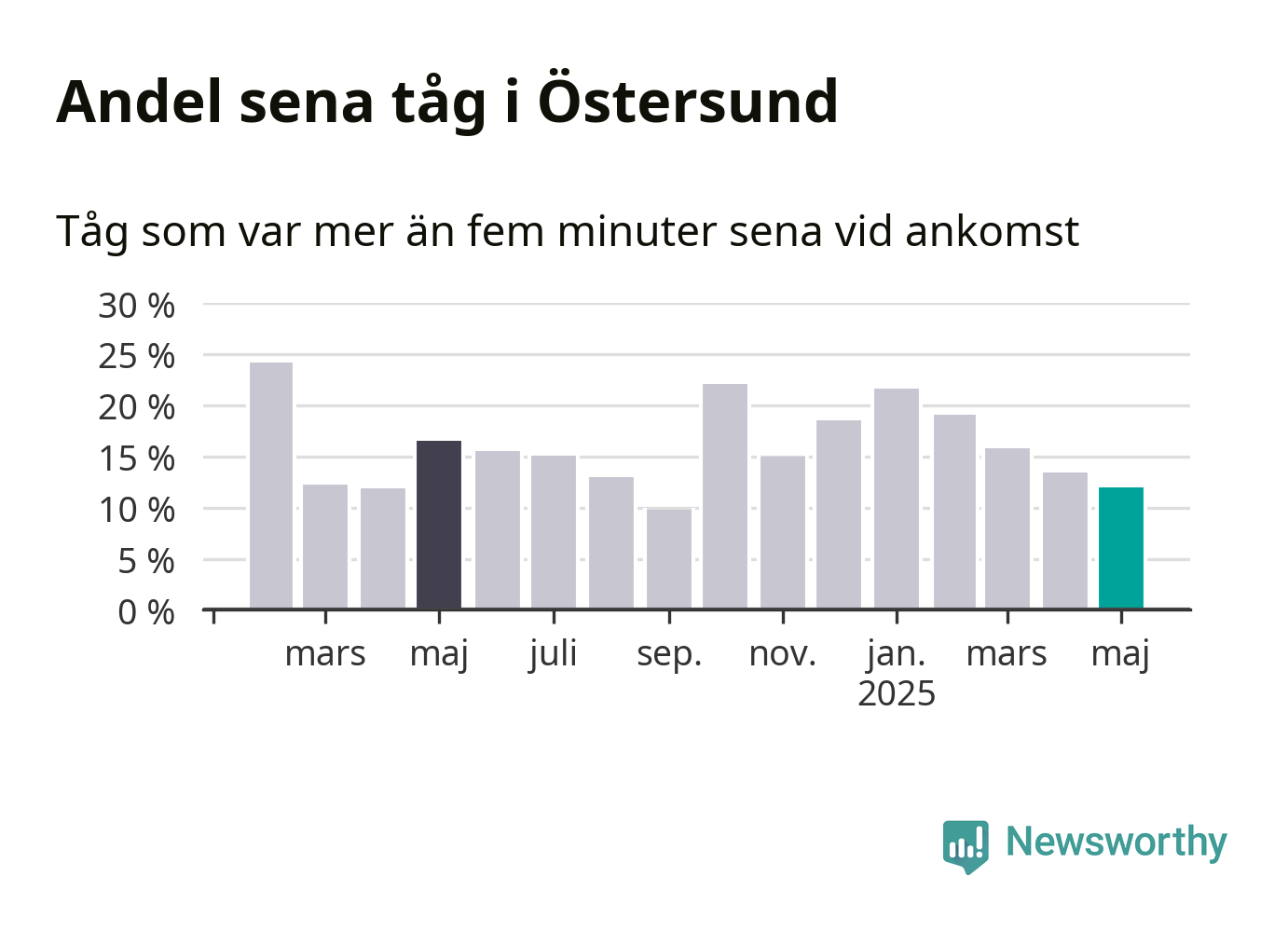 Andel sena tåg i Östersund

Tåg som var mer än fem minuter sena vid ankomst

30 %
25 %
20 %
15 %
10 %
5 %
0 %

mars
maj
juli
sep.
nov.
jan.
2025
mars
maj

Newsworthy